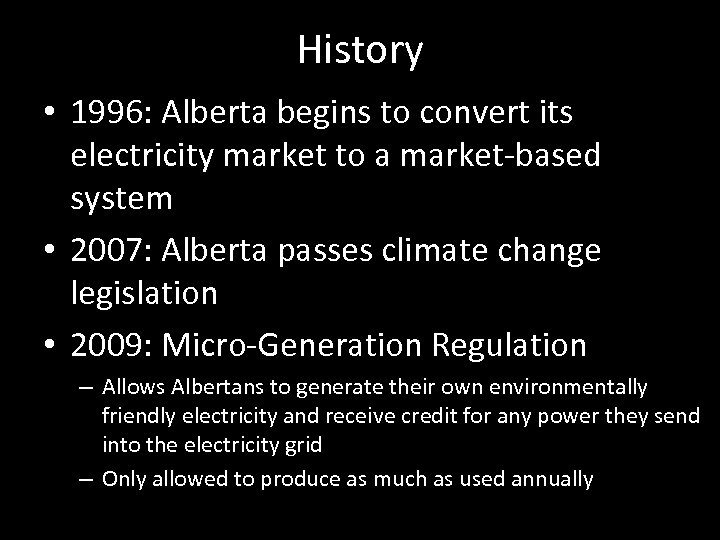 History

• 1996: Alberta begins to convert its electricity market to a market-based system

• 2007: Alberta passes climate change legislation

• 2009: Micro-Generation Regulation

– Allows Albertans to generate their own environmentally friendly electricity and receive credit for any power they send into the electricity grid

– Only allowed to produce as much as used annually